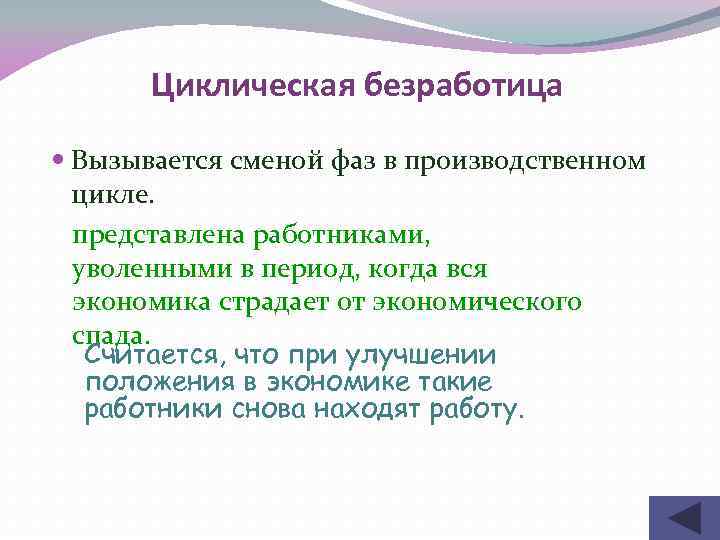 Циклическая безработица

• Вызывается сменой фаз в производственном цикле.

представлена работниками, уволенными в период, когда вся экономика страдает от экономического спада.

Считается, что при улучшении положения в экономике такие работники снова находят работу.